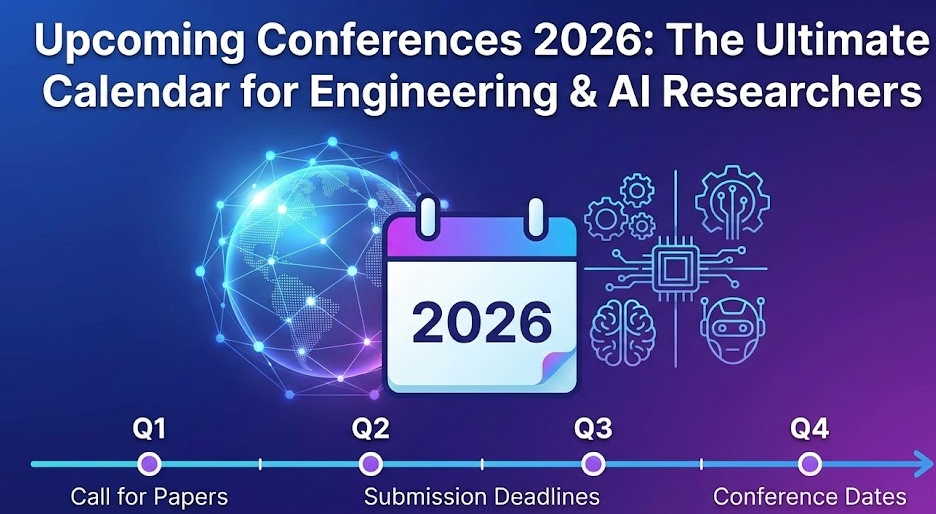 Upcoming Conferences 2026: The Ultimate Calendar for Engineering & AI Researchers

2026

Q1
Q2
Q3
Q4

Call for Papers
Submission Deadlines
Conference Dates